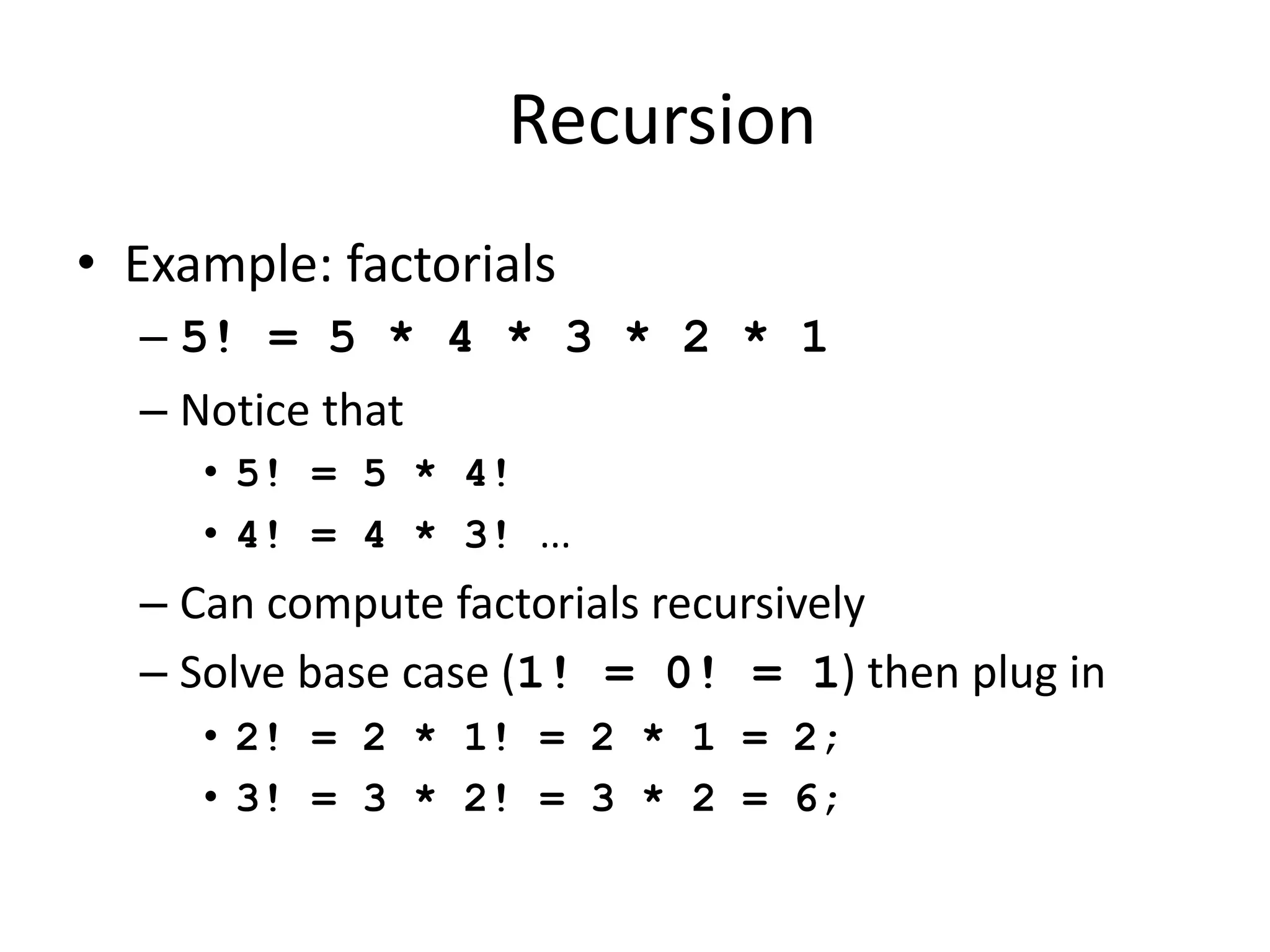 Recursion

• Example: factorials
– 5! = 5 * 4 * 3 * 2 * 1
– Notice that
• 5! = 5 * 4!
• 4! = 4 * 3! …
– Can compute factorials recursively
– Solve base case (1! = 0! = 1) then plug in
• 2! = 2 * 1! = 2 * 1 = 2;
• 3! = 3 * 2! = 3 * 2 = 6;